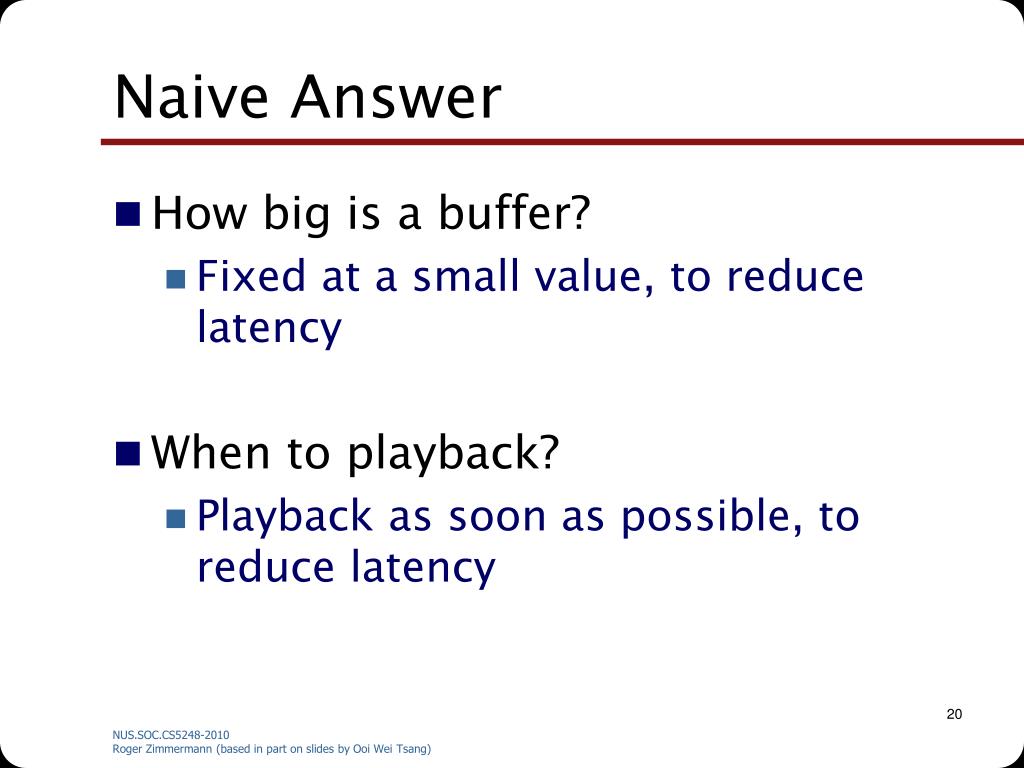 Naive Answer

How big is a buffer?

Fixed at a small value, to reduce latency

When to playback?

Playback as soon as possible, to reduce latency

20

NUS.SOC.CS5248-2010
Roger Zimmermann (based in part on slides by Ooi Wei Tsang)